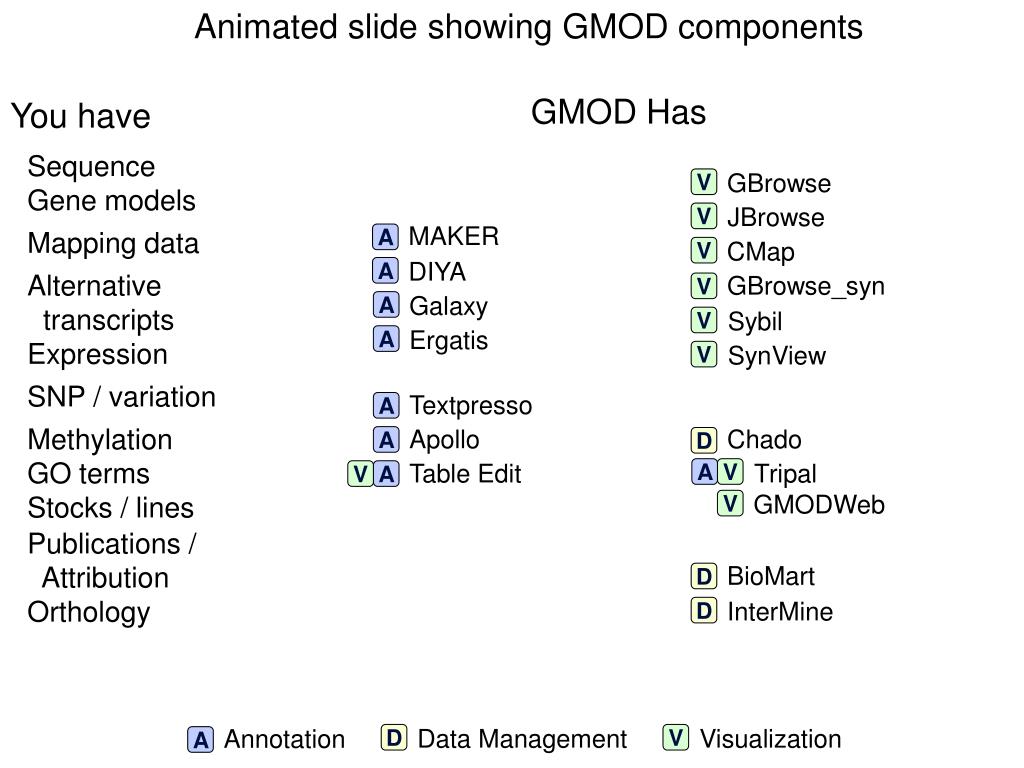 Animated slide showing GMOD components

You have

Sequence
Gene models
Mapping data
Alternative transcripts
Expression
SNP / variation
Methylation
GO terms
Stocks / lines
Publications / Attribution
Orthology

GMOD Has

A MAKER
A DIYA
A Galaxy
A Ergatis

A Textpresso
A Apollo
V A Table Edit

V GBrowse
V JBrowse
V CMap
V GBrowse_syn
V Sybil
V SynView

D Chado
A V Tripal
V GMODWeb

D BioMart
D InterMine

A Annotation D Data Management V Visualization